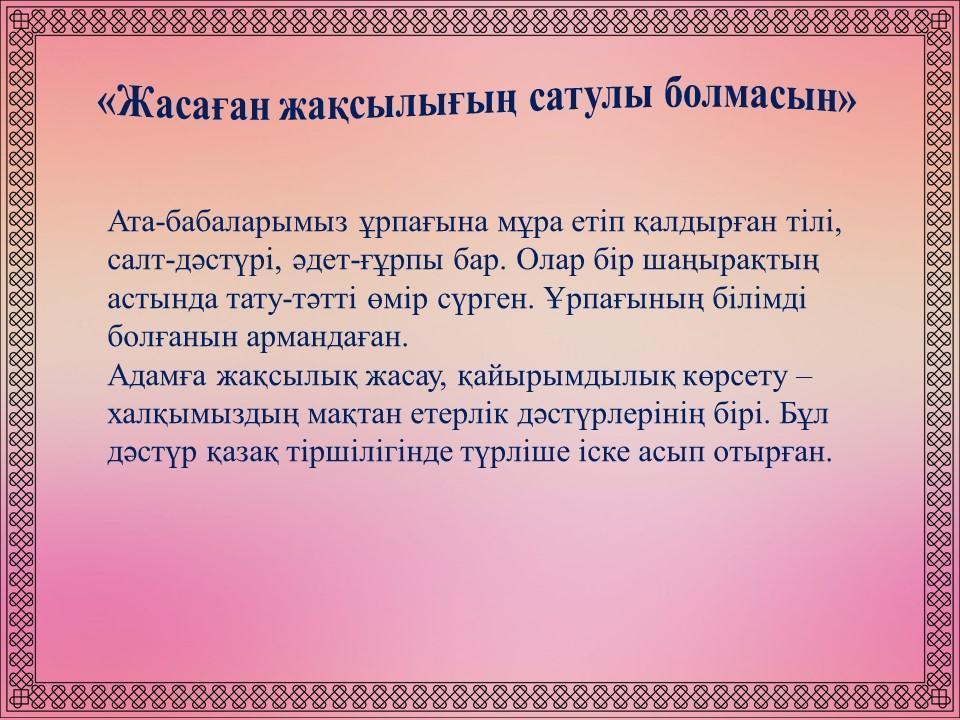 «Жасаған жақсылығың сатулы болмасын»

Ата-бабаларымыз ұрпағына мұра етіп қалдырған тілі, салт-дәстүрі, әдет-ғұрпы бар. Олар бір шаңырақтың астында тату-тәтті өмір сүрген. Ұрпағының білімді болғанын армандаған.
Адамға жақсылық жасау, қайырымдылық көрсету – халқымыздың мақтан етерлік дәстүрлерінің бірі. Бұл дәстүр қазақ тіршілігінде түрліше іске асып отырған.